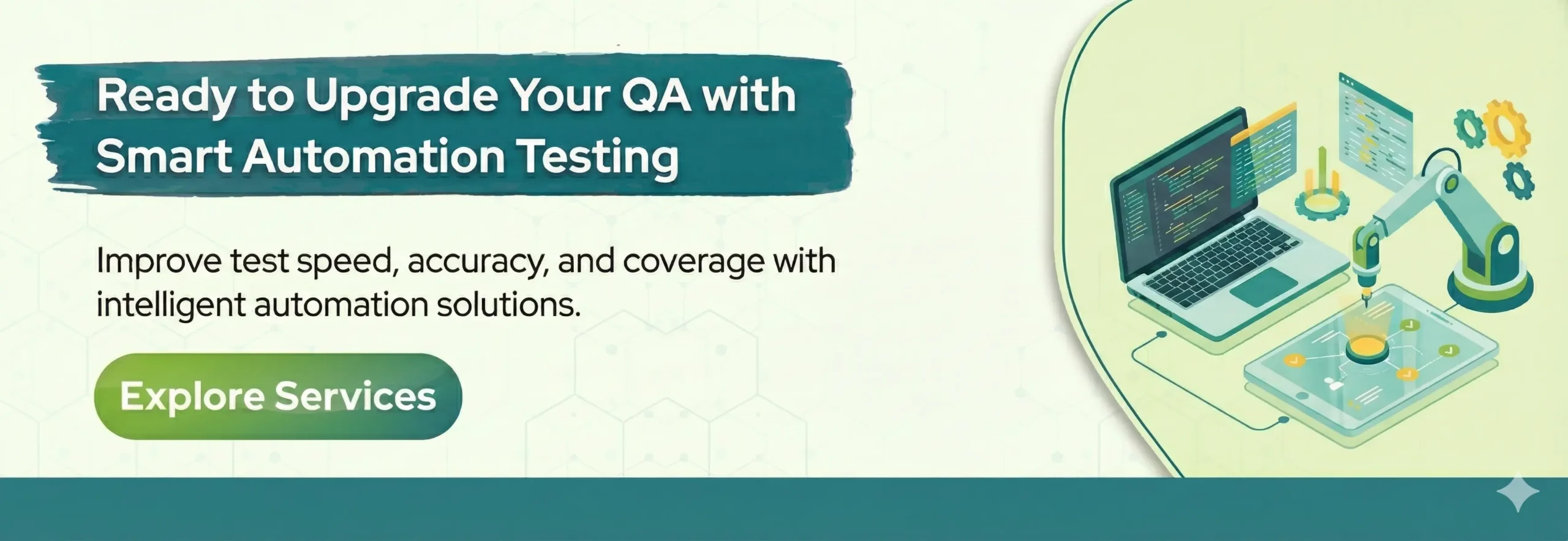 Ready to Upgrade Your QA with Smart Automation Testing

Improve test speed, accuracy, and coverage with intelligent automation solutions.

Explore Services